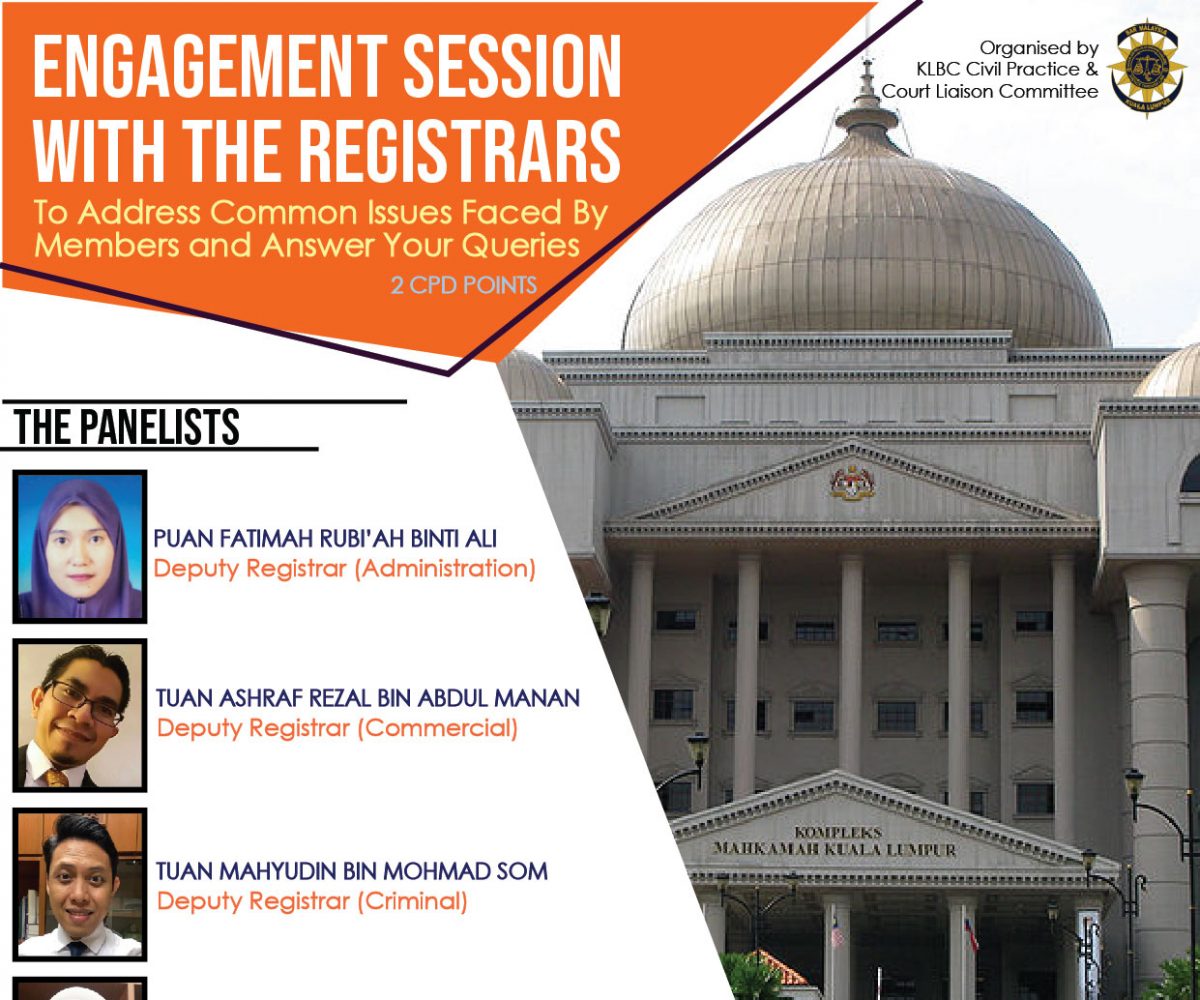 ENGAGEMENT SESSION WITH THE REGISTRARS

To Address Common Issues Faced By Members and Answer Your Queries

2 CPD POINTS

Organised by KLBC Civil Practice & Court Liaison Committee

BAR MALAYSIA KUALA LUMPUR

THE PANELISTS

PUAN FATIMAH RUBI'AH BINTI ALI
Deputy Registrar (Administration)

TUAN ASHRAF REZAL BIN ABDUL MANAN
Deputy Registrar (Commercial)

TUAN MAHYUDIN BIN MOHMAD SOM
Deputy Registrar (Criminal)

KOMPLEKS MAHKAMAH KUALA LUMPUR